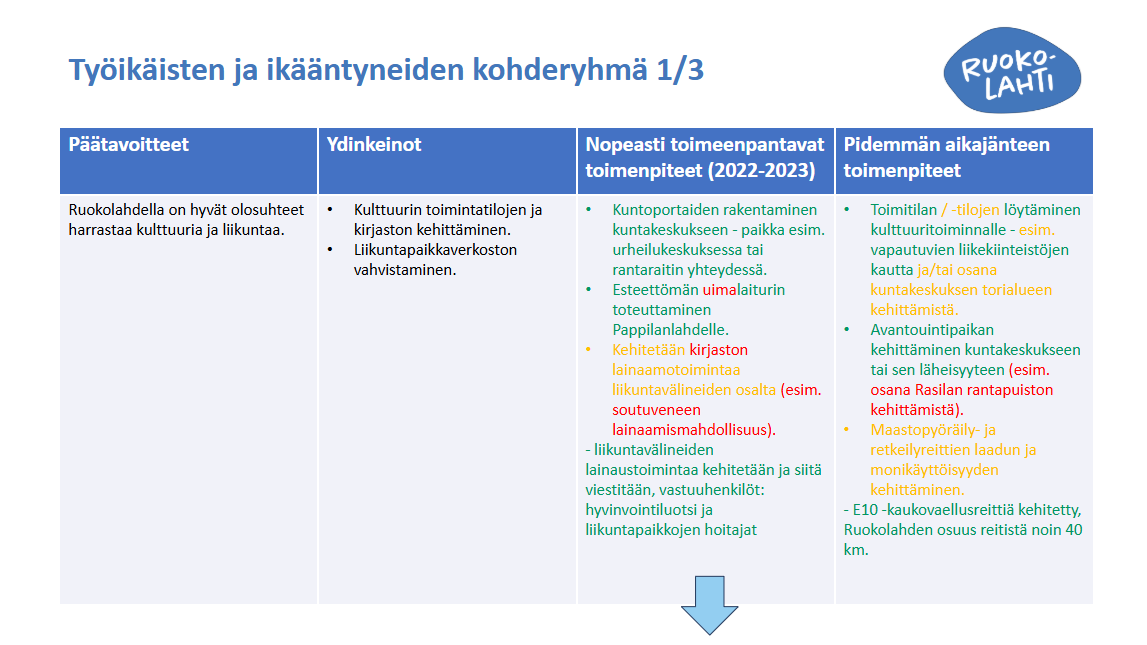 Työikäisten ja ikääntyneiden kohderyhmä 1/3

RUOKO-LAHTI

| Päätavoitteet | Ydinkeinot | Nopeasti toimeenpantavat toimenpiteet (2022-2023) | Pidemmän aikajänteen toimenpiteet |
|---|---|---|---|
| Ruokolahdella on hyvät olosuhteet harrastaa kulttuuria ja liikuntaa. | • Kulttuurin toimintatilojen ja kirjaston kehittäminen. • Liikuntapaikkaverkoston vahvistaminen. | • Kuntoportaiden rakentaminen kuntakeskukseen - paikka esim. urheilukeskuksessa tai rantaraitin yhteydessä. • Esteettömän uimalaiturin toteuttaminen Pappilanlahdelle. • Kehitetään kirjaston lainaamotoimintaa liikuntavälineiden osalta (esim. soutuveneen lainaamismahdollisuus). - liikuntavälineiden lainaustoimintaa kehitetään ja siitä viestitään, vastuuhenkilöt: hyvinvointiluotsi ja liikuntapaikkojen hoitajat | • Toimitilan / -tilojen löytäminen kulttuuritoiminnalle - esim. vapautuvien liikekiinteistöjen kautta ja/tai osana kuntakeskuksen torialueen kehittämistä. • Avantouintipaikan kehittäminen kuntakeskukseen tai sen läheisyyteen (esim. osana Rasilan rantapuiston kehittämistä). • Maastopyöräily- ja retkeilyreittien laadun ja monikäyttöisyyden kehittäminen. - E10 -kaukovaellusreittiä kehitetty, Ruokolahden osuus reitistä noin 40 km. |